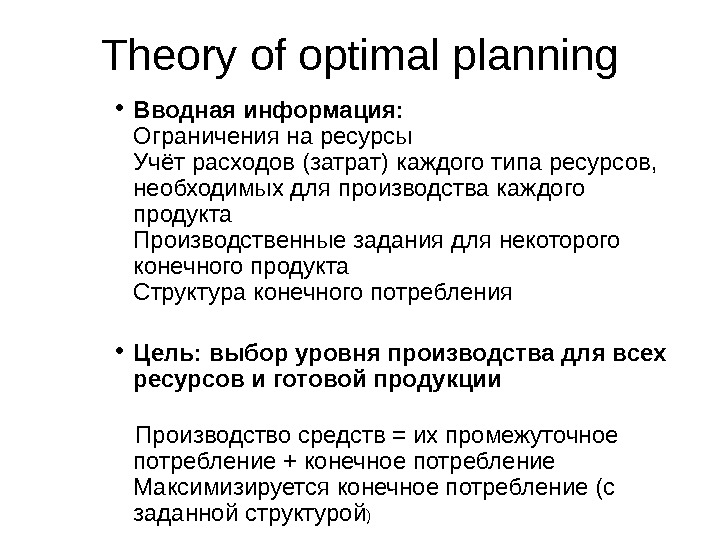 Theory of optimal planning

• Вводная информация:
Ограничения на ресурсы
Учёт расходов (затрат) каждого типа ресурсов, необходимых для производства каждого продукта
Производственные задания для некоторого конечного продукта
Структура конечного потребления

• Цель: выбор уровня производства для всех ресурсов и готовой продукции

Производство средств = их промежуточное потребление + конечное потребление
Максимизируется конечное потребление (с заданной структурой)